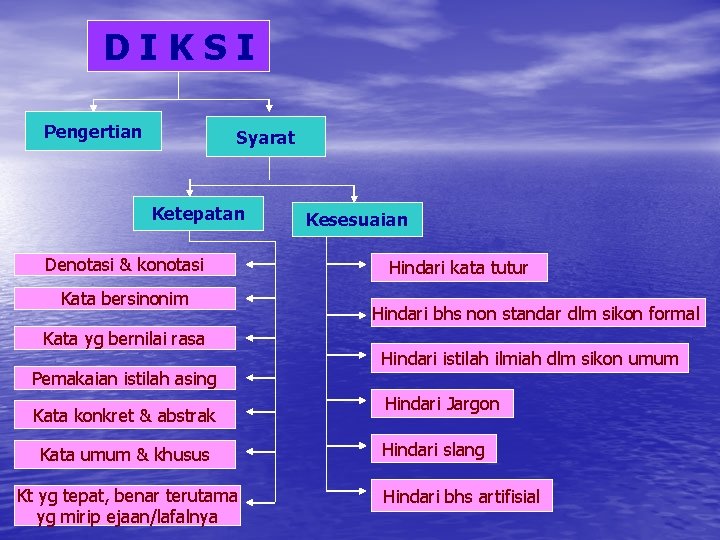 D I K S I

Pengertian

Syarat

Ketepatan

Kesesuaian

Denotasi & konotasi

Kata bersinonim

Kata yg bernilai rasa

Pemakaian istilah asing

Kata konkret & abstrak

Kata umum & khusus

Kt yg tepat, benar terutama yg mirip ejaan/lafalnya

Hindari kata tutur

Hindari bhs non standar dlm sikon formal

Hindari istilah ilmiah dlm sikon umum

Hindari Jargon

Hindari slang

Hindari bhs artifisial